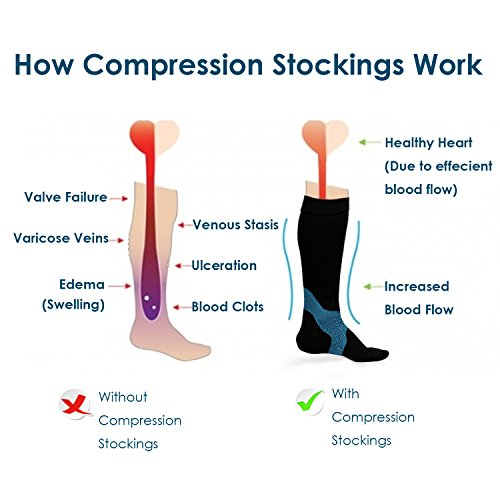 How Compression Stockings Work

Valve Failure

Varicose Veins

Edema (Swelling)

Venous Stasis

Ulceration

Blood Clots

Healthy Heart (Due to effecient blood flow)

Increased Blood Flow

Without Compression Stockings

With Compression Stockings